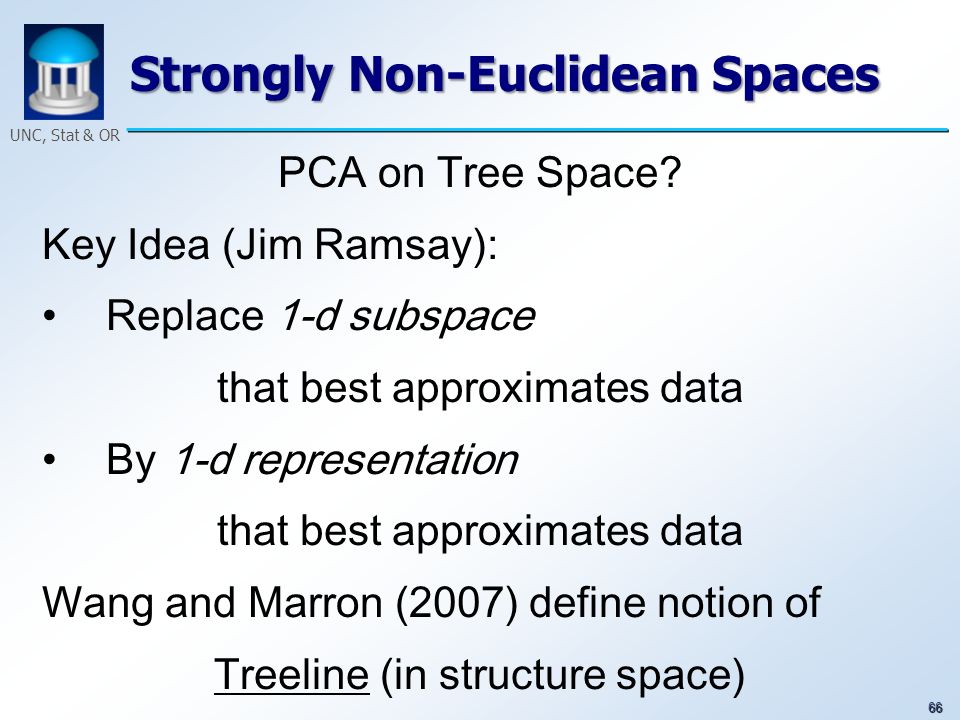 UNC, Stat & OR

Strongly Non-Euclidean Spaces

PCA on Tree Space?

Key Idea (Jim Ramsay):

• Replace 1-d subspace that best approximates data

• By 1-d representation that best approximates data

Wang and Marron (2007) define notion of Treeline (in structure space)

66